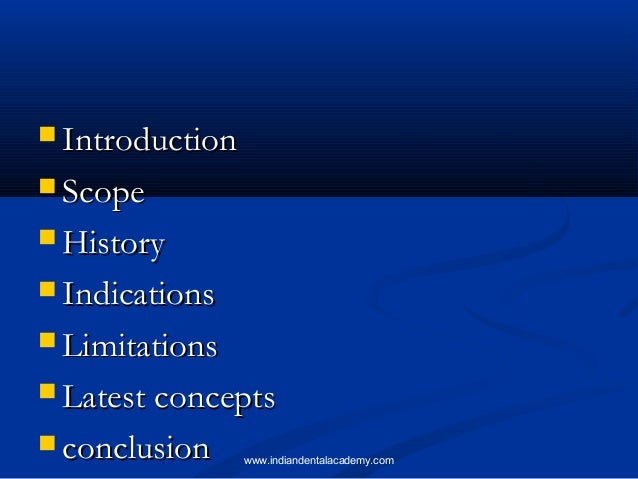 - Introduction
- Scope
- History
- Indications
- Limitations
- Latest concepts
- conclusion

www.indiandentalacademy.com